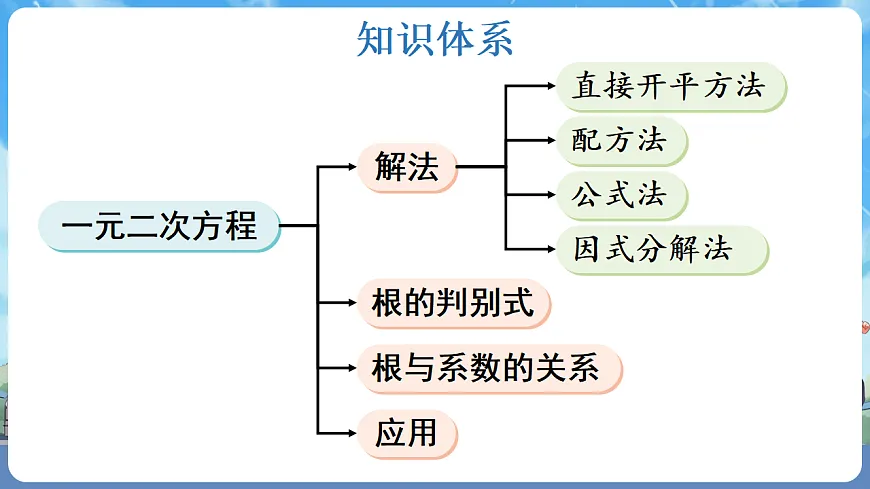 知识体系

一元二次方程

解法

直接开平方法

配方法

公式法

因式分解法

根的判别式

根与系数的关系

应用